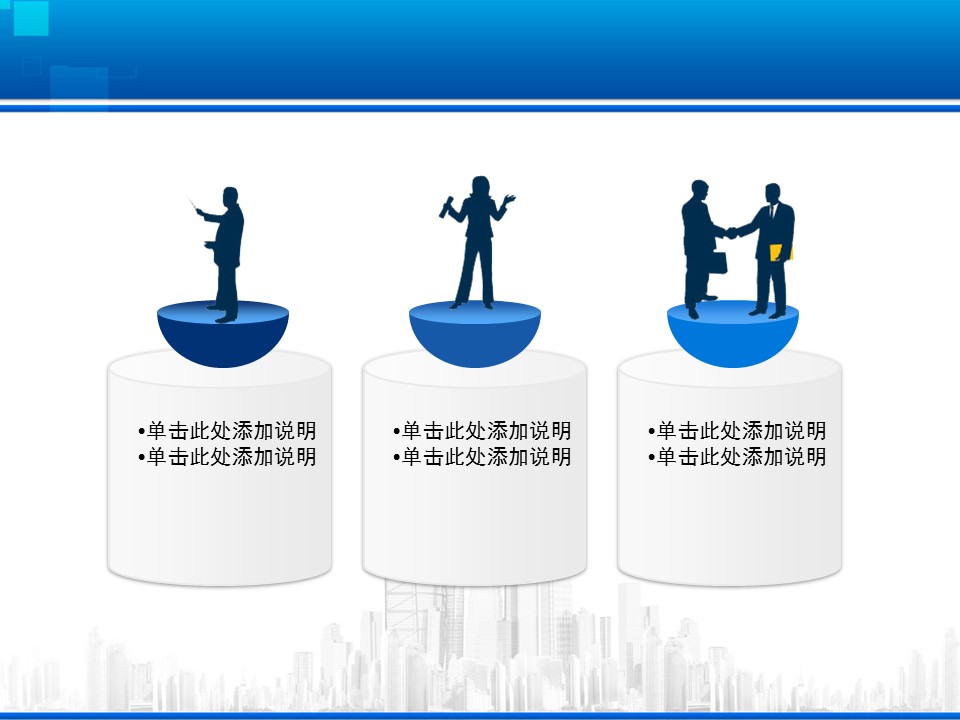 •单击此处添加说明
•单击此处添加说明

•单击此处添加说明
•单击此处添加说明

•单击此处添加说明
•单击此处添加说明